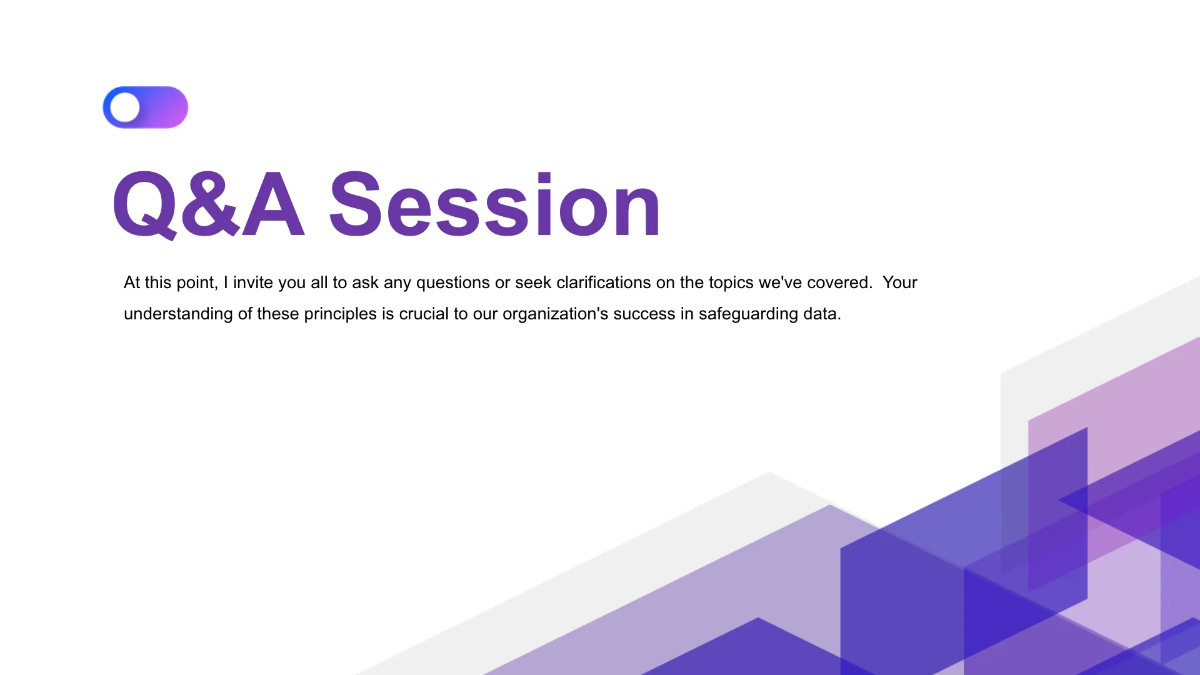 Q&A Session

At this point, I invite you all to ask any questions or seek clarifications on the topics we've covered. Your understanding of these principles is crucial to our organization's success in safeguarding data.